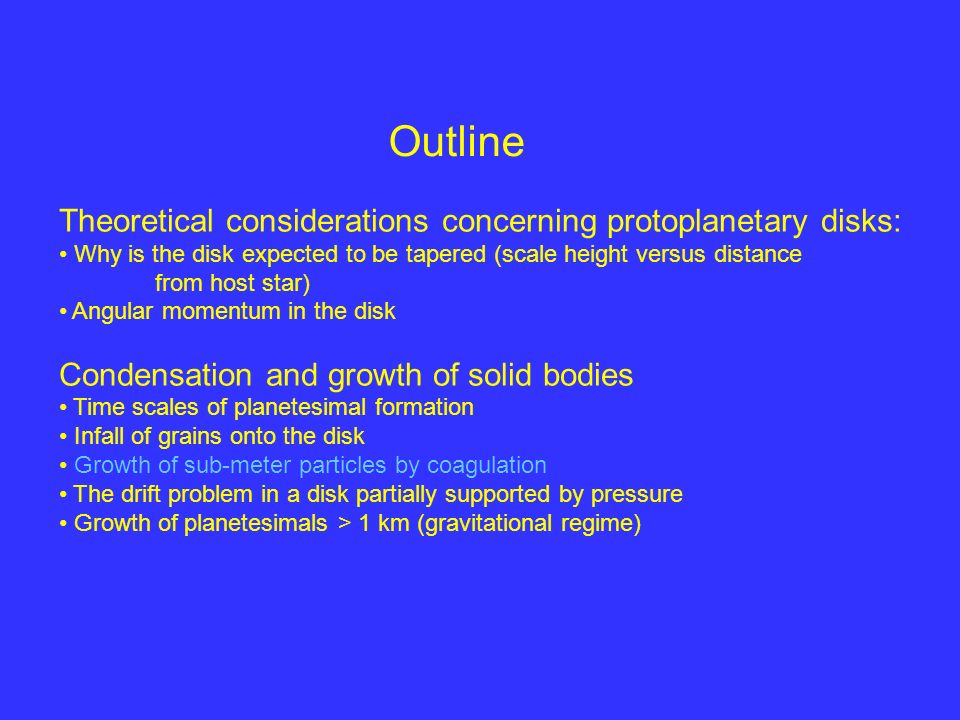 Outline

Theoretical considerations concerning protoplanetary disks:
• Why is the disk expected to be tapered (scale height versus distance from host star)
• Angular momentum in the disk

Condensation and growth of solid bodies
• Time scales of planetesimal formation
• Infall of grains onto the disk
• Growth of sub-meter particles by coagulation
• The drift problem in a disk partially supported by pressure
• Growth of planetesimals > 1 km (gravitational regime)